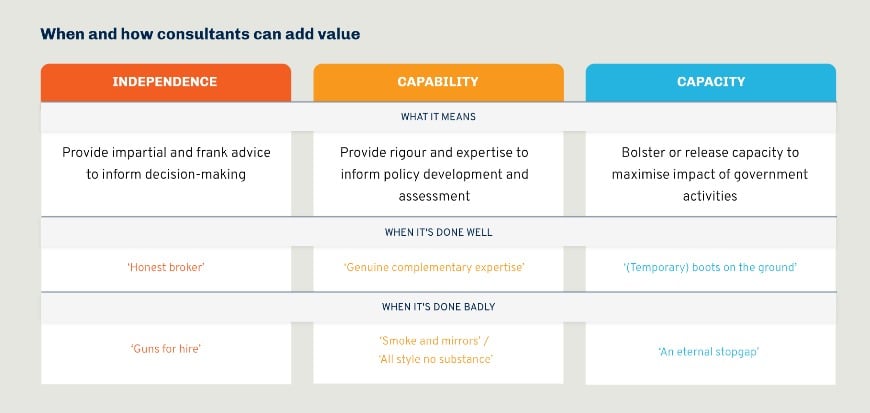 When and how consultants can add value

| INDEPENDENCE | CAPABILITY | CAPACITY |
|---|---|---|
| WHAT IT MEANS | | |
| Provide impartial and frank advice to inform decision-making | Provide rigour and expertise to inform policy development and assessment | Bolster or release capacity to maximise impact of government activities |
| WHEN IT'S DONE WELL | | |
| 'Honest broker' | 'Genuine complementary expertise' | '(Temporary) boots on the ground' |
| WHEN IT'S DONE BADLY | | |
| 'Guns for hire' | 'Smoke and mirrors' / 'All style no substance' | 'An eternal stopgap' |